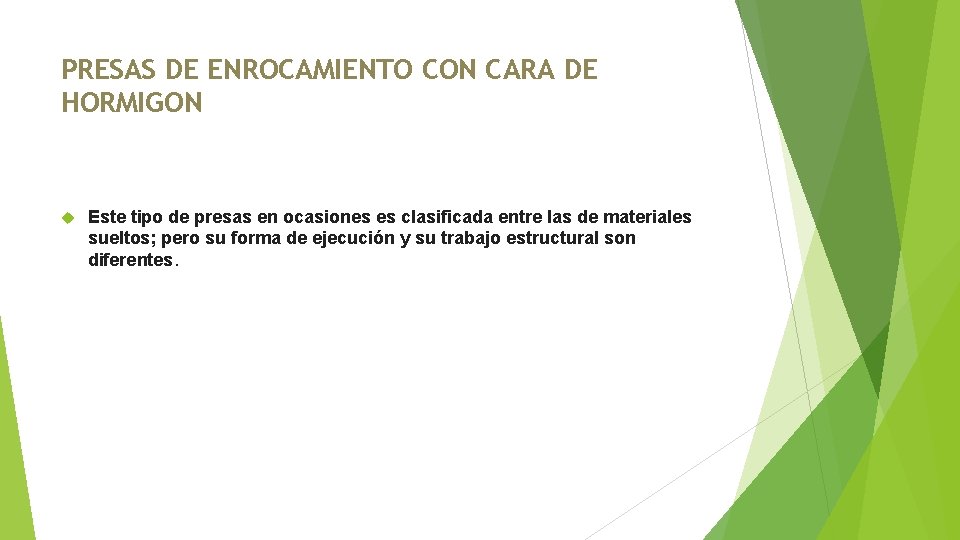 PRESAS DE ENROCAMIENTO CON CARA DE HORMIGON

Este tipo de presas en ocasiones es clasificada entre las de materiales sueltos; pero su forma de ejecución y su trabajo estructural son diferentes.